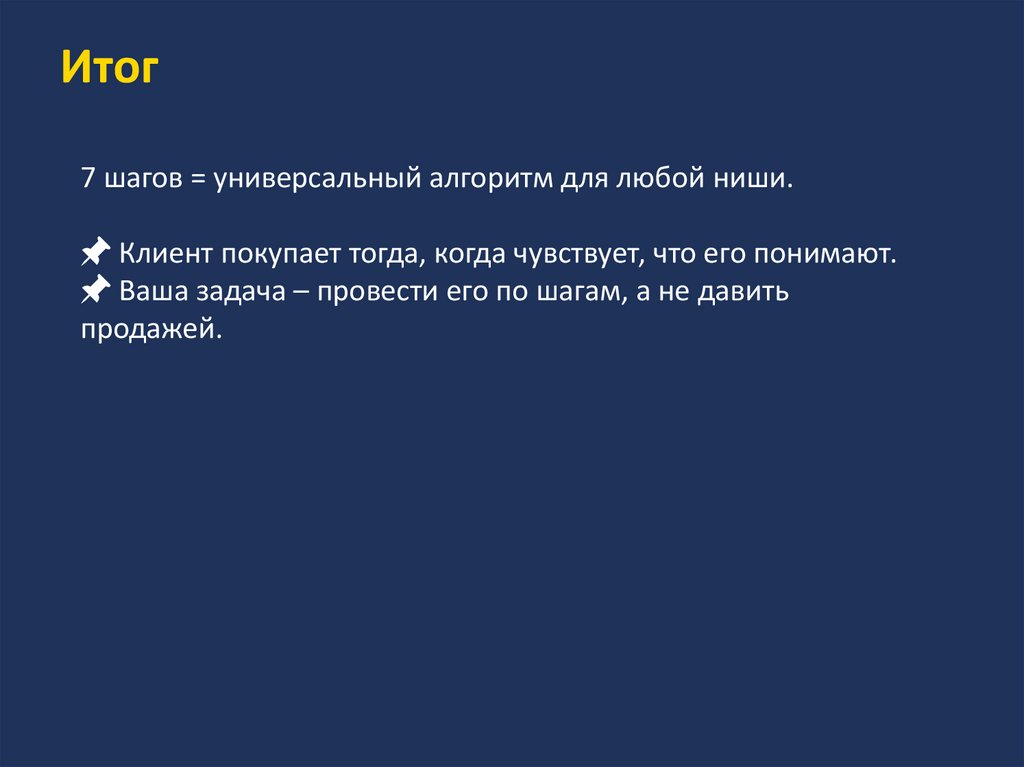 Итог

7 шагов = универсальный алгоритм для любой ниши.

📌 Клиент покупает тогда, когда чувствует, что его понимают.
📌 Ваша задача – провести его по шагам, а не давить продажей.